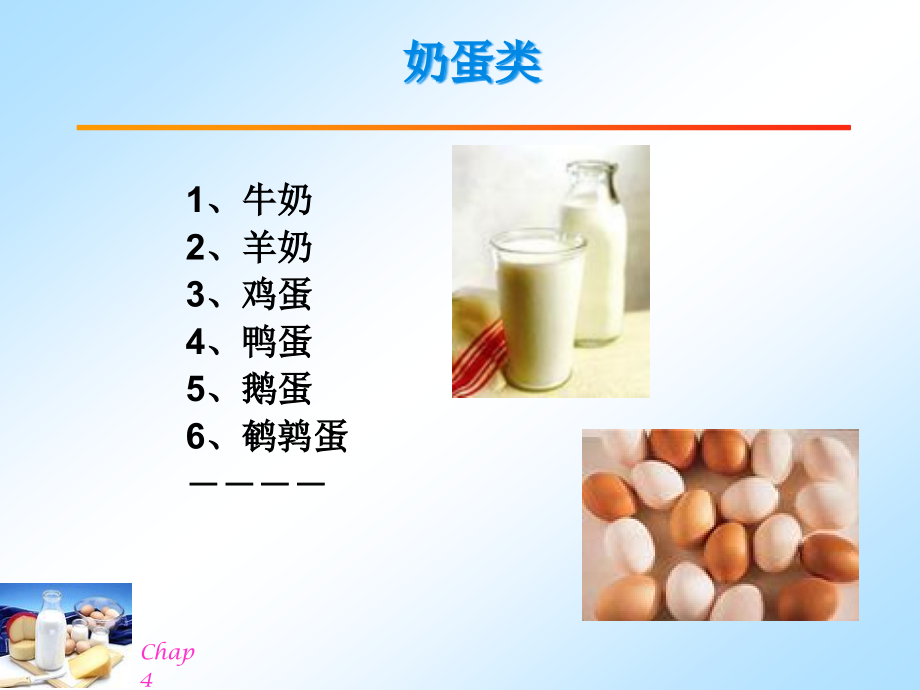 奶蛋类

1、牛奶
2、羊奶
3、鸡蛋
4、鸭蛋
5、鹅蛋
6、鹌鹑蛋
————

Chap 4